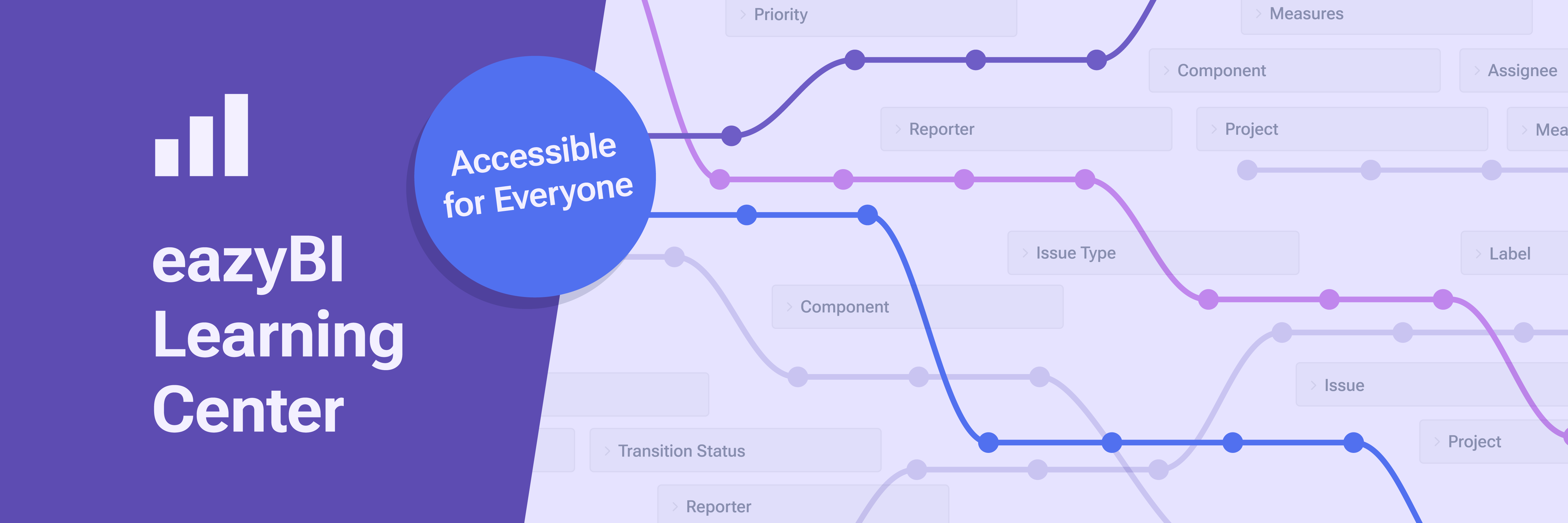 eazyBI Learning Center

Accessible for Everyone

Priority

Measures

Component

Assignee

Reporter

Project

Mea

Issue Type

Label

Component

Issue

Project

Transition Status

Reporter